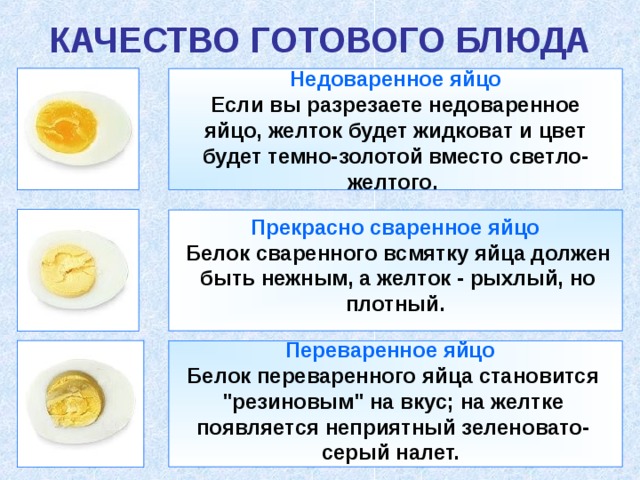 КАЧЕСТВО ГОТОВОГО БЛЮДА

Недоваренное яйцо
Если вы разрезаете недоваренное яйцо, желток будет жидковат и цвет будет темно-золотой вместо светло-желтого.

Прекрасно сваренное яйцо
Белок сваренного всмятку яйца должен быть нежным, а желток - рыхлый, но плотный.

Переваренное яйцо
Белок переваренного яйца становится "резиновым" на вкус; на желтке появляется неприятный зеленовато-серый налет.